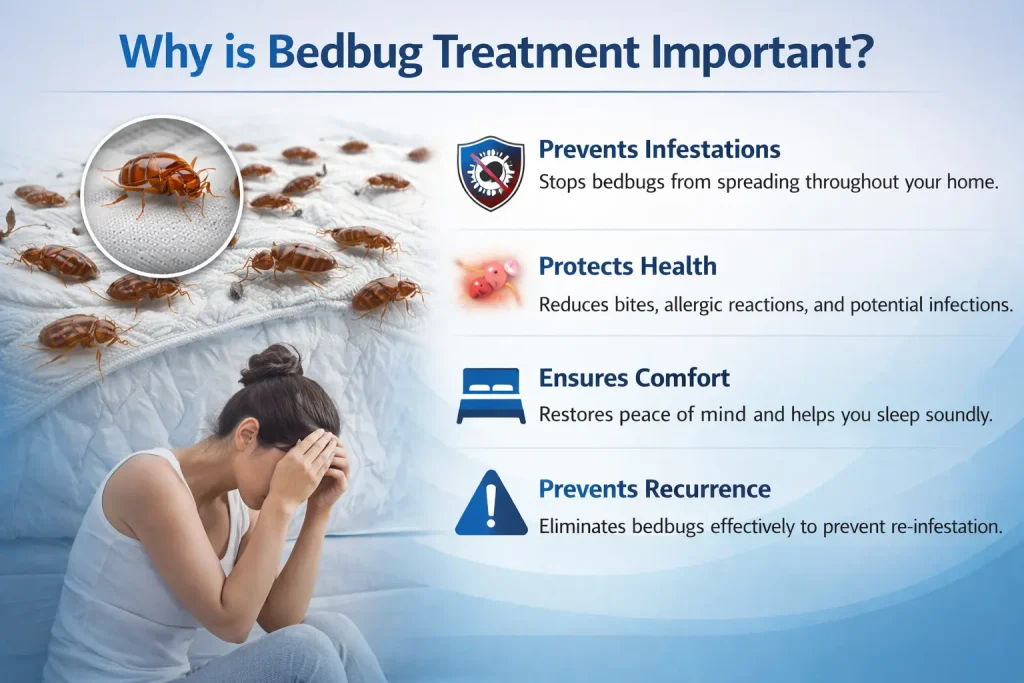 Why is Bedbug Treatment Important?

Prevents Infestations
Stops bedbugs from spreading throughout your home.

Protects Health
Reduces bites, allergic reactions, and potential infections.

Ensures Comfort
Restores peace of mind and helps you sleep soundly.

Prevents Recurrence
Eliminates bedbugs effectively to prevent re-infestation.